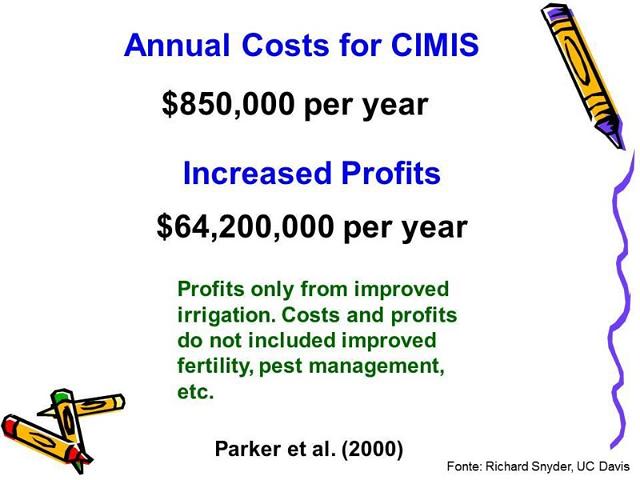 Annual Costs for CIMIS

\$850,000 per year

Increased Profits

\$64,200,000 per year

Profits only from improved irrigation. Costs and profits do not included improved fertility, pest management, etc.

Parker et al. (2000)

Fonte: Richard Snyder, UC Davis